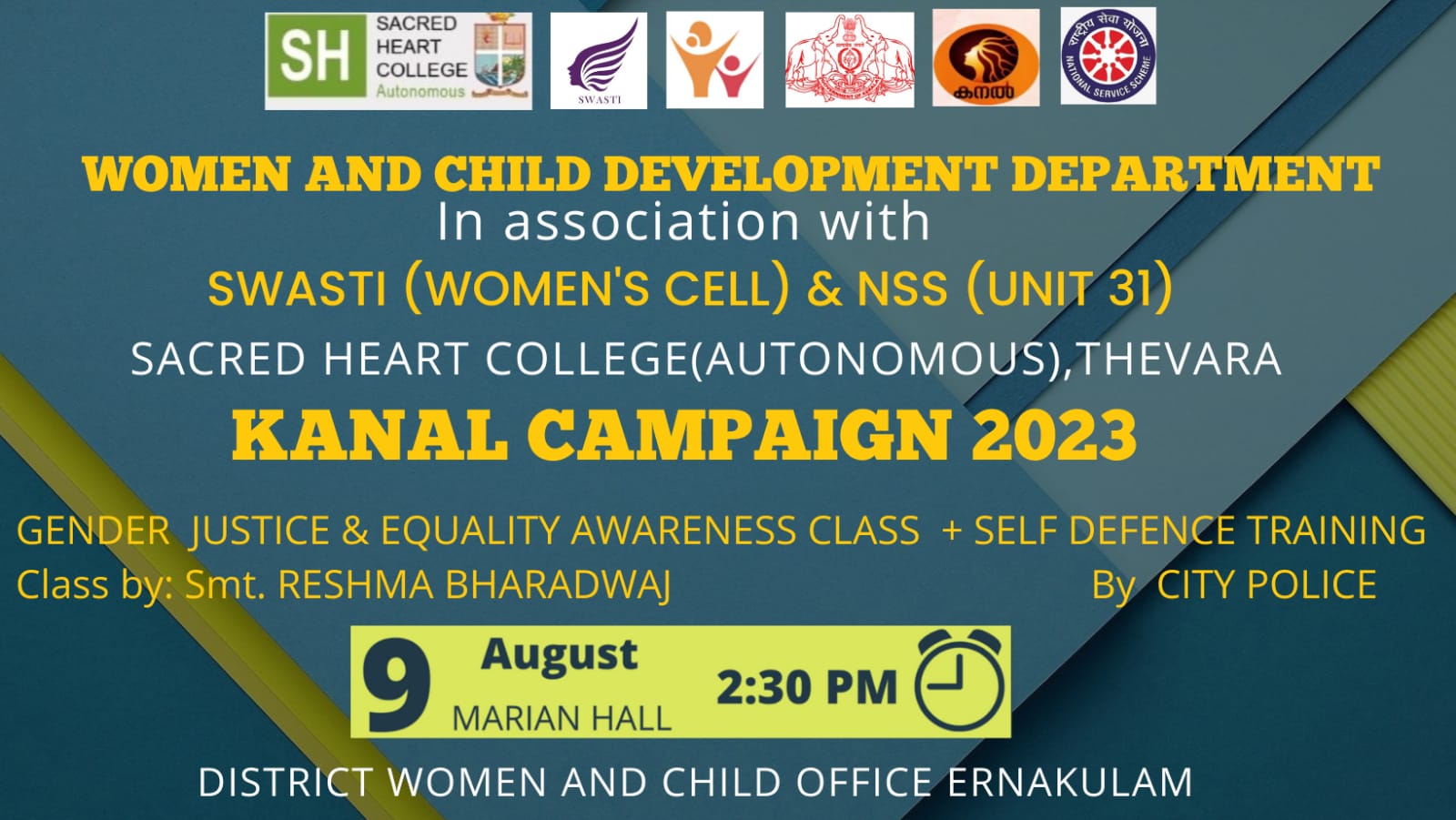 SH SACRED HEART COLLEGE Autonomous

SWASTI

കനൽ

राष्ट्रीय सेवा योजना NATIONAL SERVICE SCHEME

WOMEN AND CHILD DEVELOPMENT DEPARTMENT
In association with
SWASTI (WOMEN'S CELL) & NSS (UNIT 31)
SACRED HEART COLLEGE(AUTONOMOUS),THEVARA

KANAL CAMPAIGN 2023

GENDER JUSTICE & EQUALITY AWARENESS CLASS + SELF DEFENCE TRAINING
Class by: Smt. RESHMA BHARADWAJ By CITY POLICE

9 August
MARIAN HALL
2:30 PM

DISTRICT WOMEN AND CHILD OFFICE ERNAKULAM